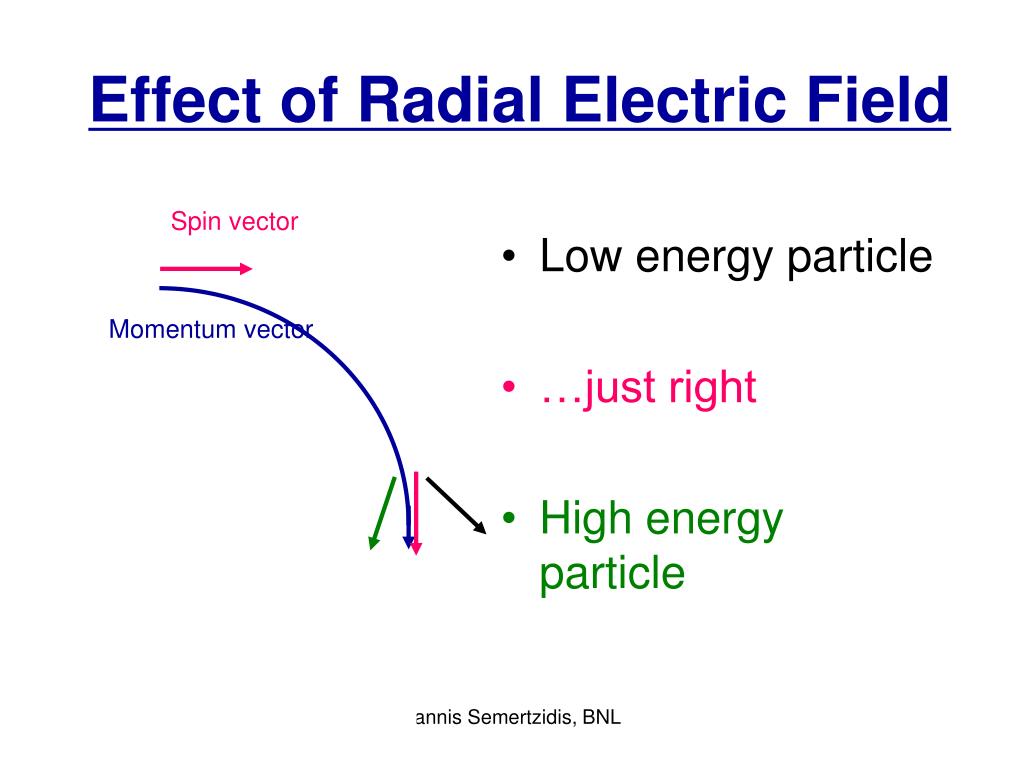 Effect of Radial Electric Field

Spin vector

Momentum vector

• Low energy particle

• …just right

• High energy particle

annis Semertzidis, BNL